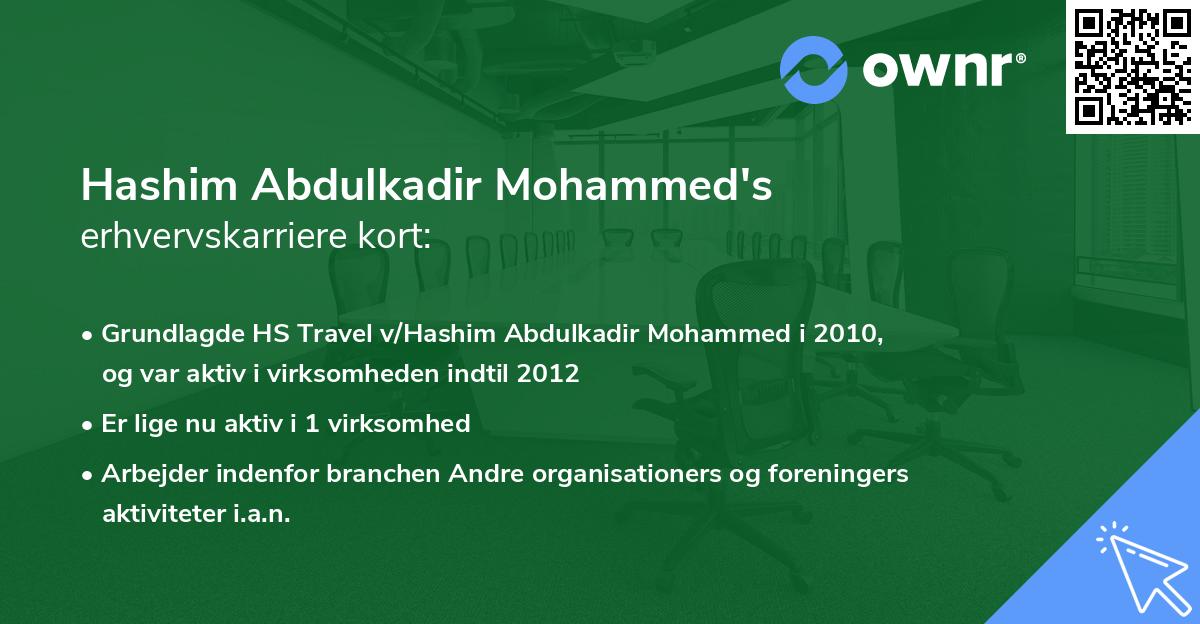 ownr®

Hashim Abdulkadir Mohammed's
erhvervskarriere kort:

• Grundlagde HS Travel v/Hashim Abdulkadir Mohammed i 2010, og var aktiv i virksomheden indtil 2012
• Er lige nu aktiv i 1 virksomhed
• Arbejder indenfor branchen Andre organisationers og foreningers aktiviteter i.a.n.